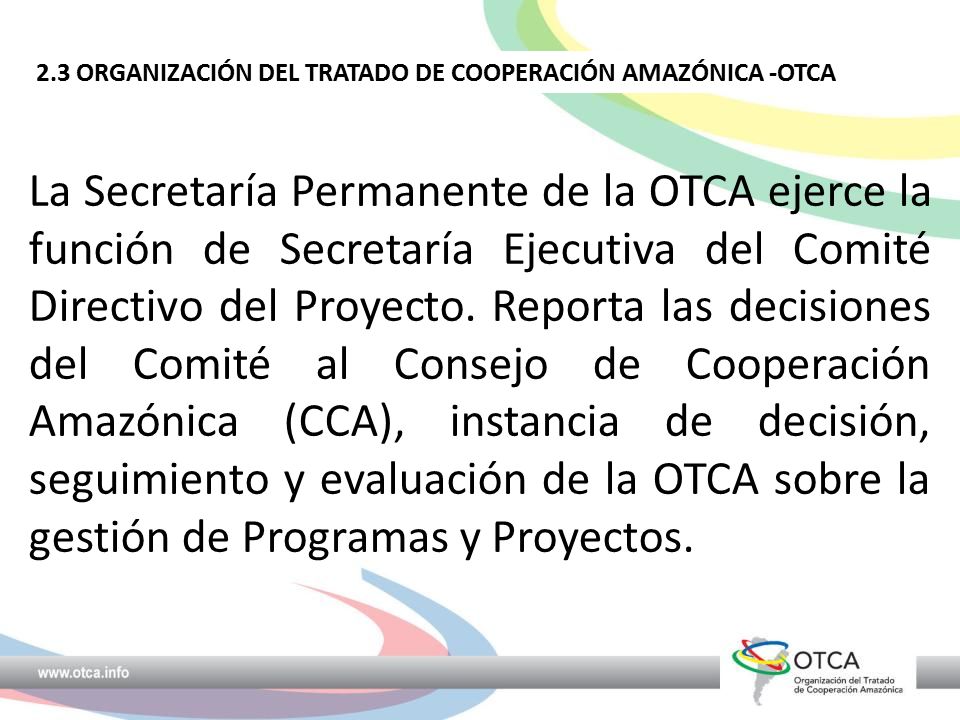 2.3 ORGANIZACIÓN DEL TRATADO DE COOPERACIÓN AMAZÓNICA -OTCA

La Secretaría Permanente de la OTCA ejerce la función de Secretaría Ejecutiva del Comité Directivo del Proyecto. Reporta las decisiones del Comité al Consejo de Cooperación Amazónica (CCA), instancia de decisión, seguimiento y evaluación de la OTCA sobre la gestión de Programas y Proyectos.

www.otca.info

OTCA
Organización del Tratado de Cooperación Amazónica